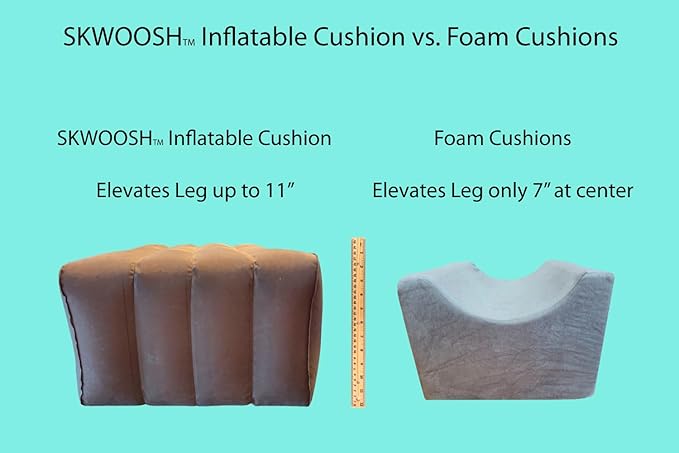 SKWOOSH™ Inflatable Cushion vs. Foam Cushions

SKWOOSH™ Inflatable Cushion

Elevates Leg up to 11"

Foam Cushions

Elevates Leg only 7" at center